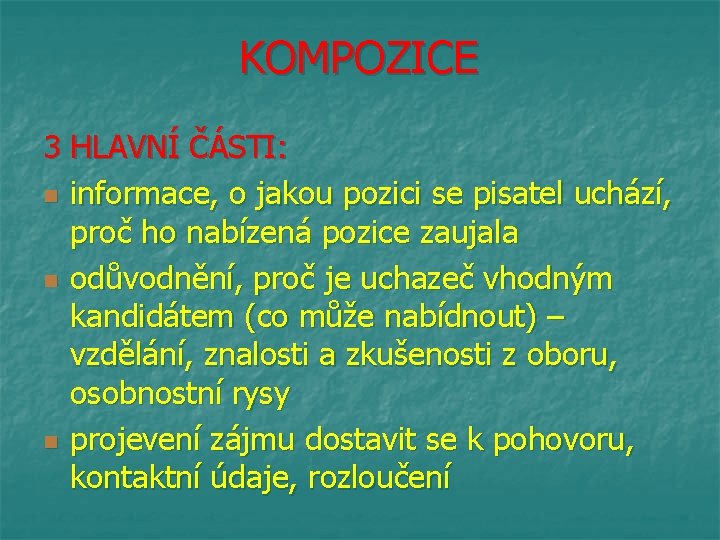 KOMPOZICE

3 HLAVNÍ ČÁSTI:

- informace, o jakou pozici se pisatel uchází, proč ho nabízená pozice zaujala
- odůvodnění, proč je uchazeč vhodným kandidátem (co může nabídnout) – vzdělání, znalosti a zkušenosti z oboru, osobnostní rysy
- projevení zájmu dostavit se k pohovoru, kontaktní údaje, rozloučení